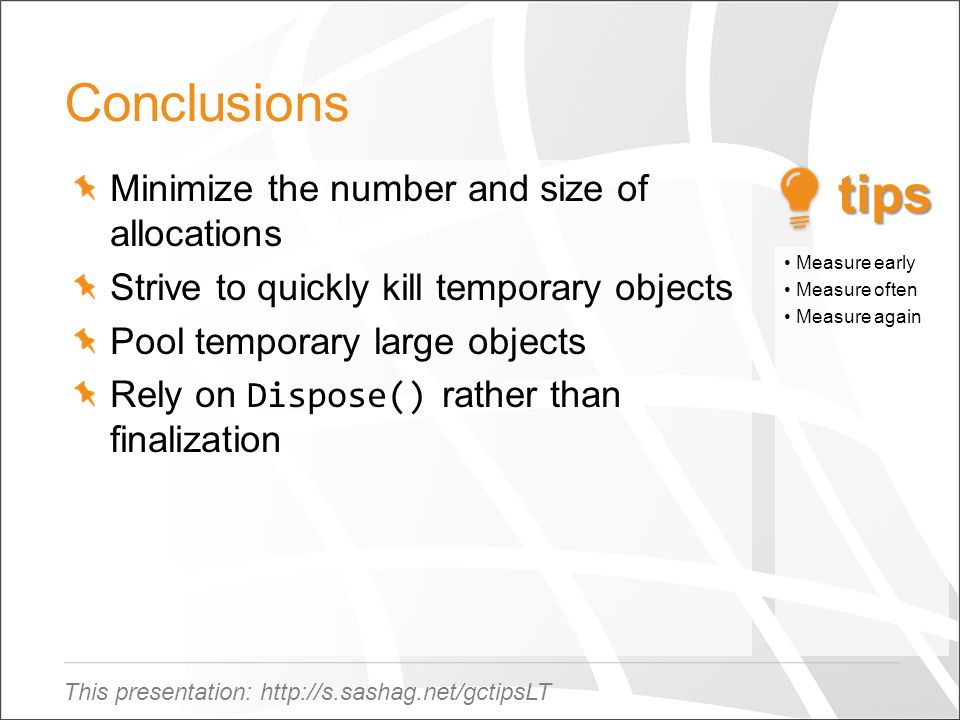 Conclusions

Minimize the number and size of allocations

Strive to quickly kill temporary objects

Pool temporary large objects

Rely on Dispose() rather than finalization

tips

• Measure early
• Measure often
• Measure again

This presentation: http://s.sashag.net/gctipsLT